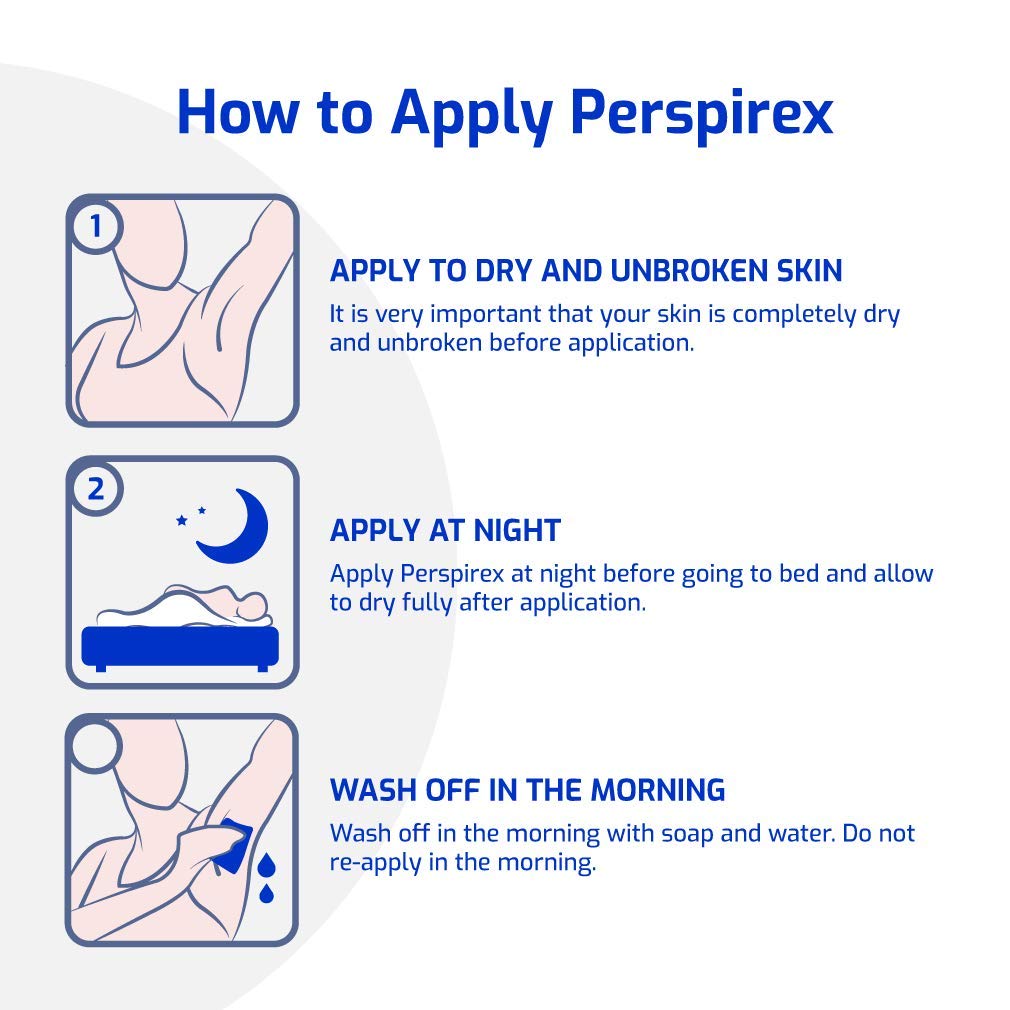 How to Apply Perspirex

1

APPLY TO DRY AND UNBROKEN SKIN

It is very important that your skin is completely dry and unbroken before application.

2

APPLY AT NIGHT

Apply Perspirex at night before going to bed and allow to dry fully after application.

WASH OFF IN THE MORNING

Wash off in the morning with soap and water. Do not re-apply in the morning.